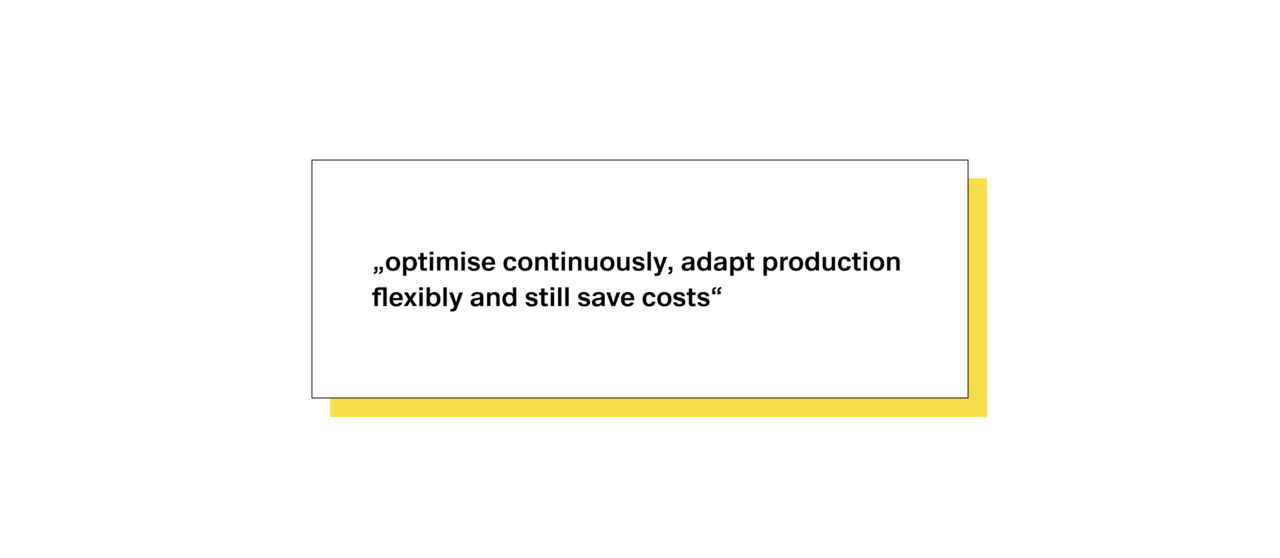 „optimise continuously, adapt production flexibly and still save costs“